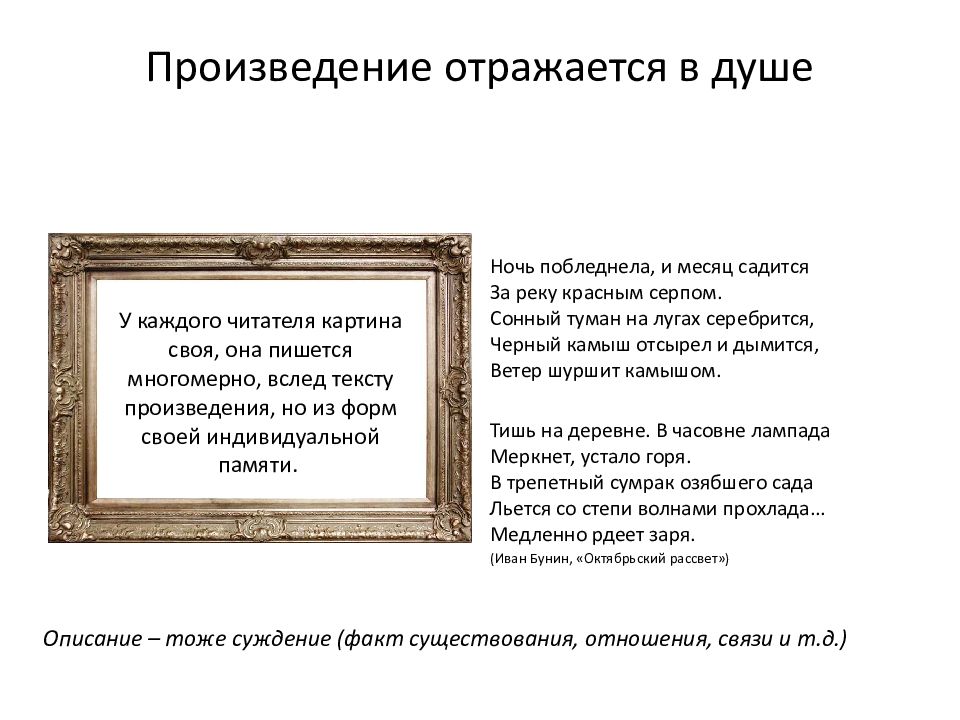 Произведение отражается в душе

У каждого читателя картина своя, она пишется многомерно, вслед тексту произведения, но из форм своей индивидуальной памяти.

Ночь побледнела, и месяц садится
За реку красным серпом.
Сонный туман на лугах серебрится,
Черный камыш отсырел и дымится,
Ветер шуршит камышом.

Тишь на деревне. В часовне лампада
Меркнет, устало горя.
В трепетный сумрак озябшего сада
Льется со степи волнами прохлада…
Медленно рдеет заря.
(Иван Бунин, «Октябрьский рассвет»)

Описание – тоже суждение (факт существования, отношения, связи и т.д.)